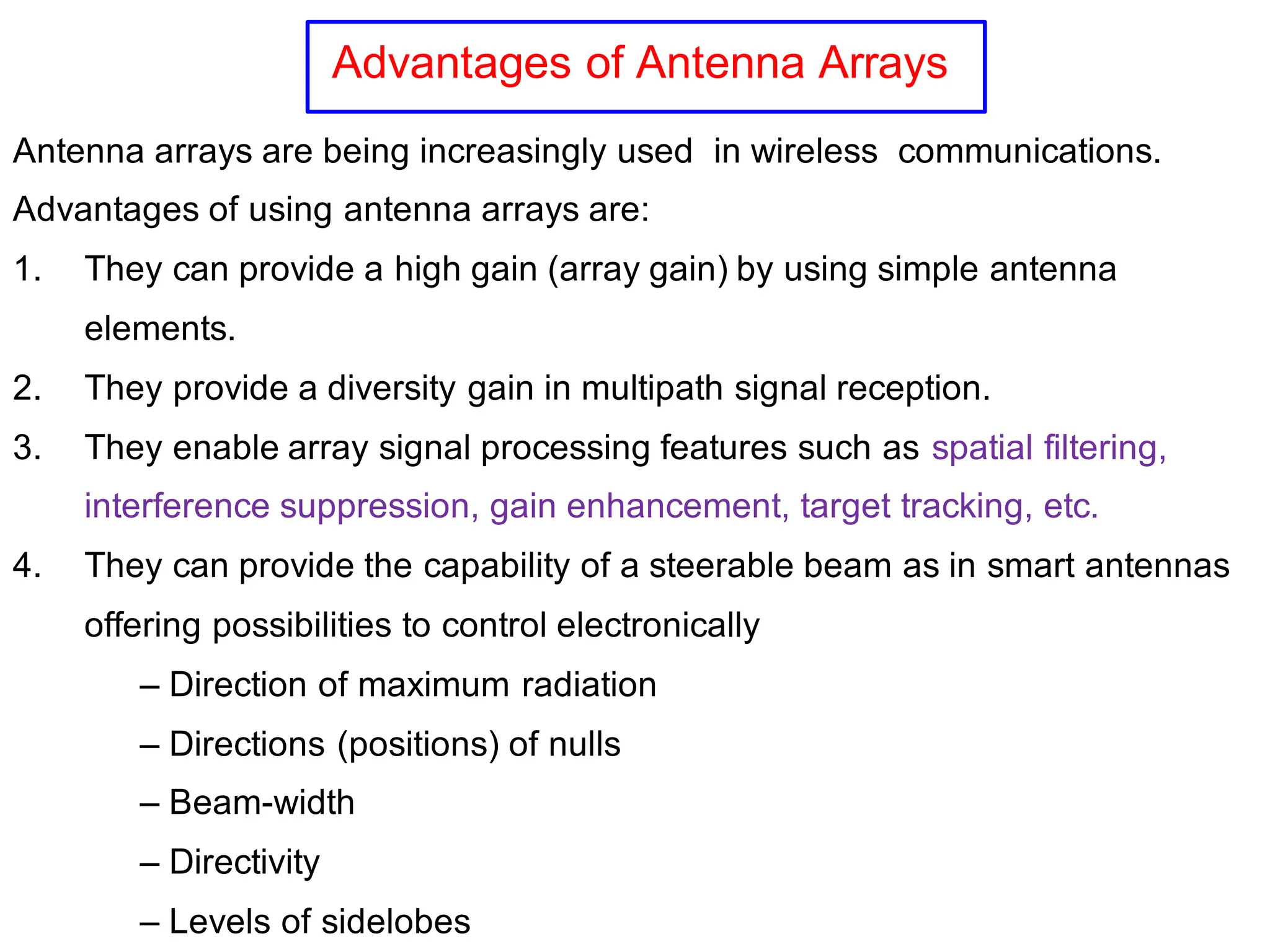 Advantages of Antenna Arrays

Antenna arrays are being increasingly used in wireless communications.

Advantages of using antenna arrays are:

1. They can provide a high gain (array gain) by using simple antenna elements.

2. They provide a diversity gain in multipath signal reception.

3. They enable array signal processing features such as spatial filtering, interference suppression, gain enhancement, target tracking, etc.

4. They can provide the capability of a steerable beam as in smart antennas offering possibilities to control electronically

– Direction of maximum radiation

– Directions (positions) of nulls

– Beam-width

– Directivity

– Levels of sidelobes